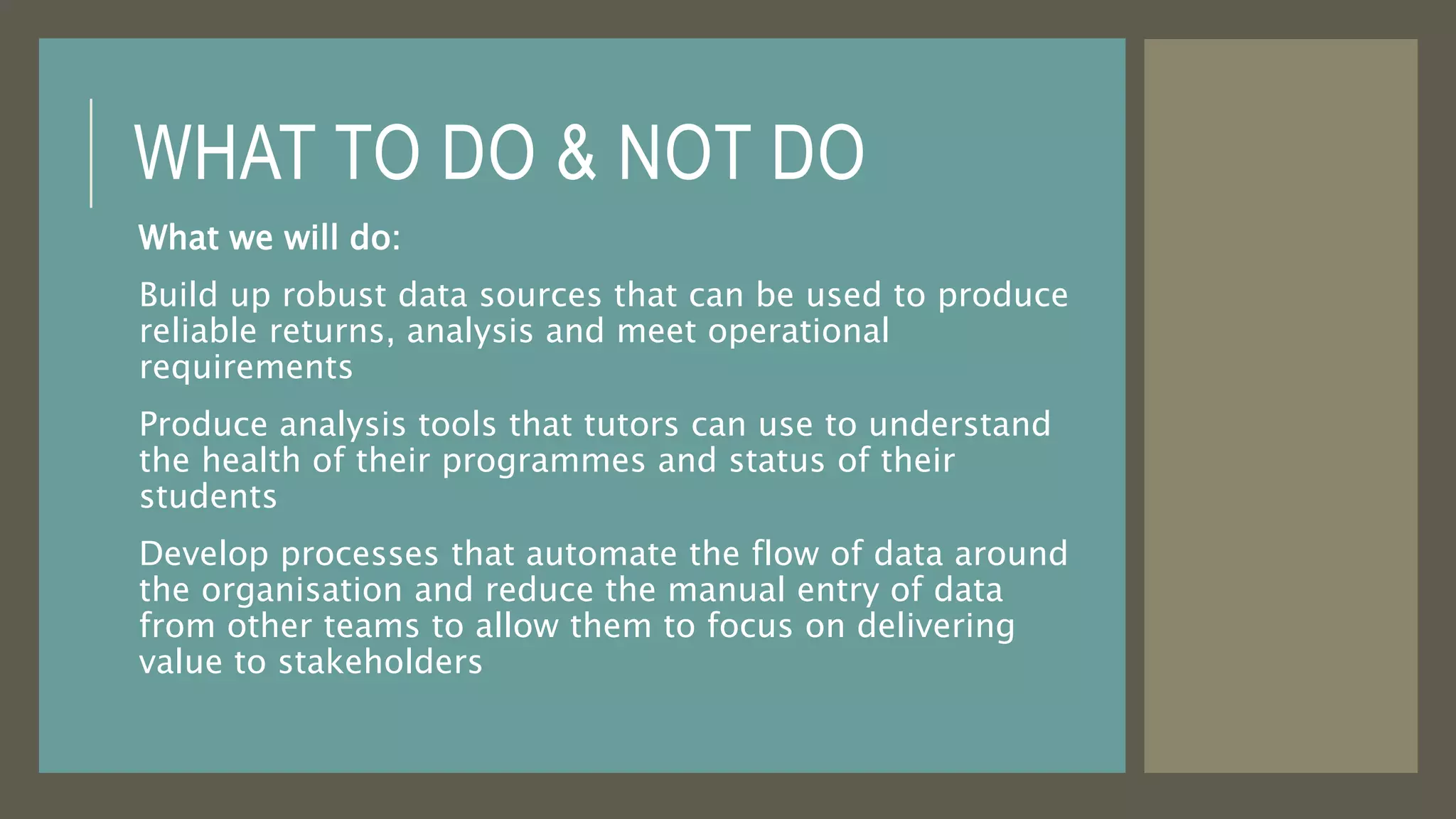 WHAT TO DO & NOT DO

What we will do:

Build up robust data sources that can be used to produce reliable returns, analysis and meet operational requirements

Produce analysis tools that tutors can use to understand the health of their programmes and status of their students

Develop processes that automate the flow of data around the organisation and reduce the manual entry of data from other teams to allow them to focus on delivering value to stakeholders